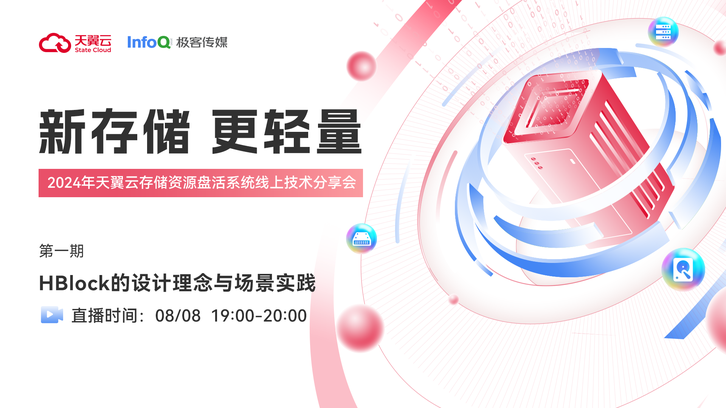 天翼云
State Cloud
InfoQ 极客传媒

新存储 更轻量

2024年天翼云存储资源盘活系统线上技术分享会

第一期

HBlock的设计理念与场景实践

直播时间：08/08 19:00-20:00